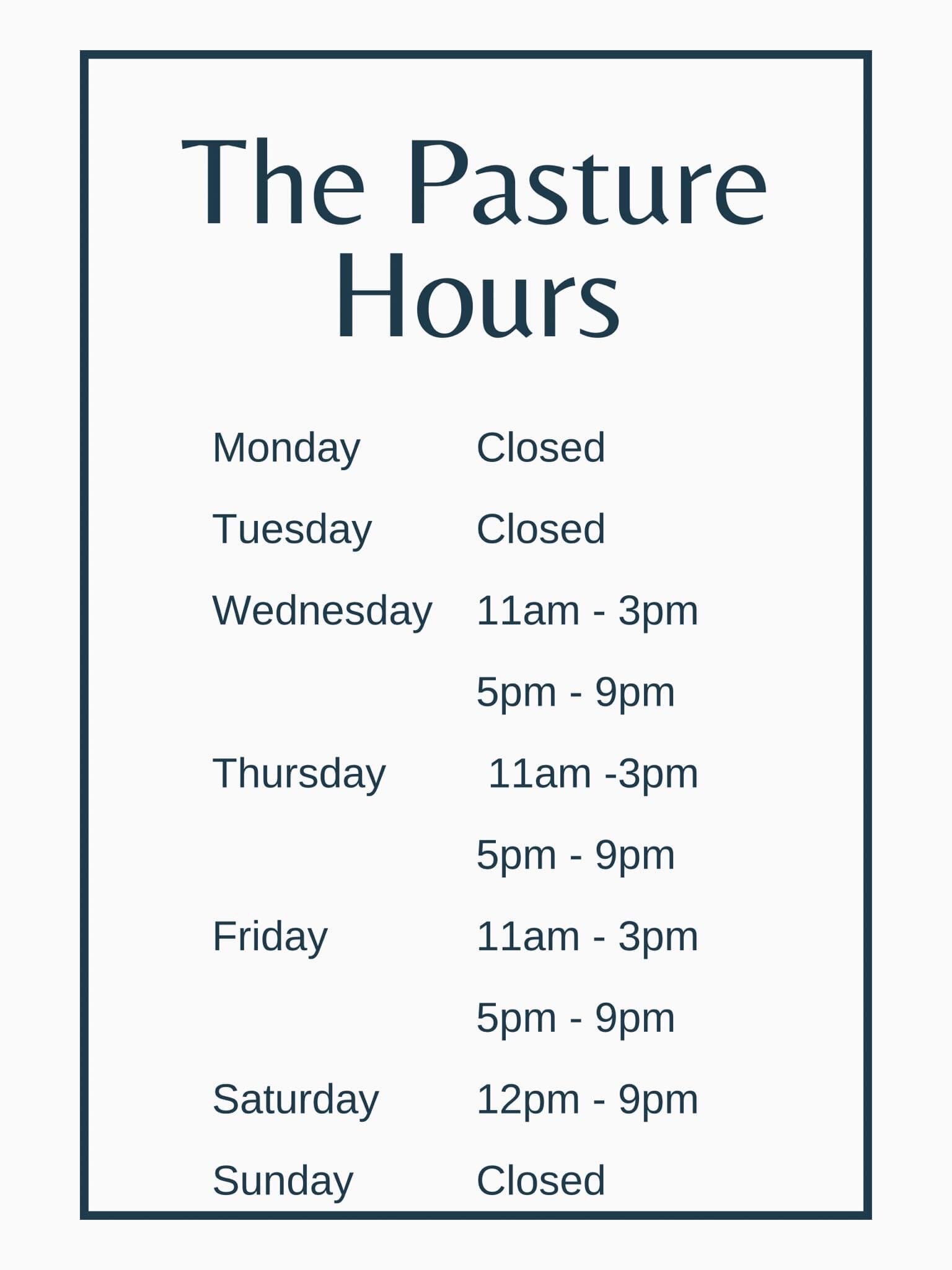 The Pasture
Hours

Monday Closed
Tuesday Closed
Wednesday 11am - 3pm
5pm - 9pm
Thursday 11am -3pm
5pm - 9pm
Friday 11am - 3pm
5pm - 9pm
Saturday 12pm - 9pm
Sunday Closed